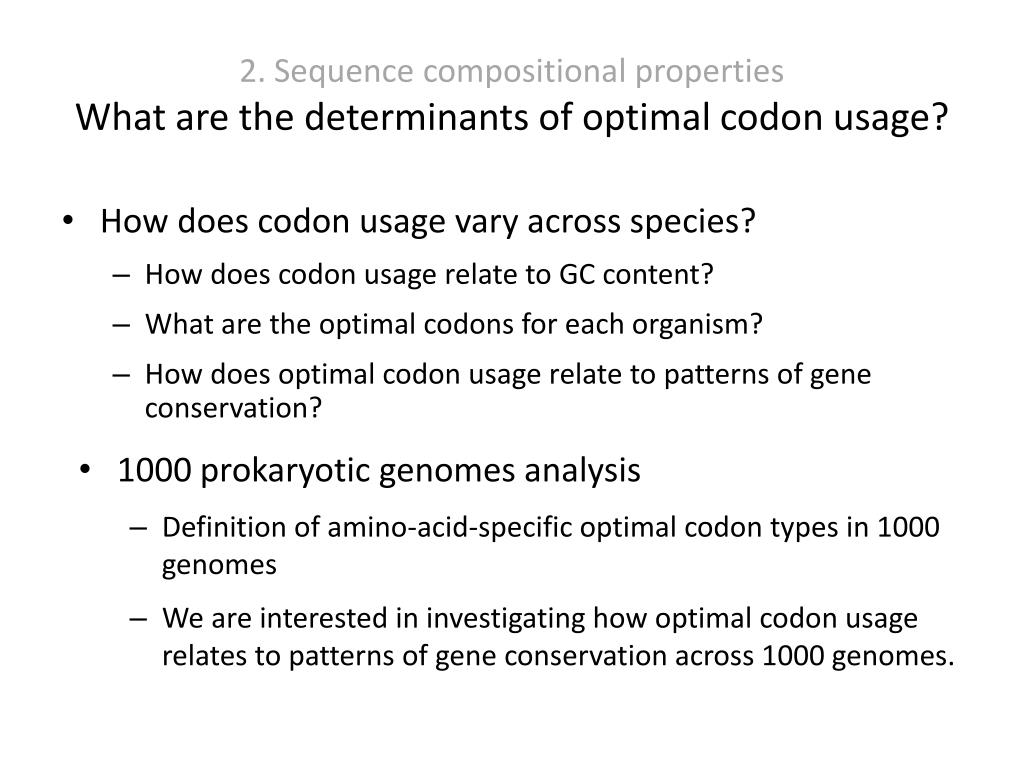 2. Sequence compositional properties
What are the determinants of optimal codon usage?

• How does codon usage vary across species?
– How does codon usage relate to GC content?
– What are the optimal codons for each organism?
– How does optimal codon usage relate to patterns of gene conservation?

• 1000 prokaryotic genomes analysis
– Definition of amino-acid-specific optimal codon types in 1000 genomes
– We are interested in investigating how optimal codon usage relates to patterns of gene conservation across 1000 genomes.